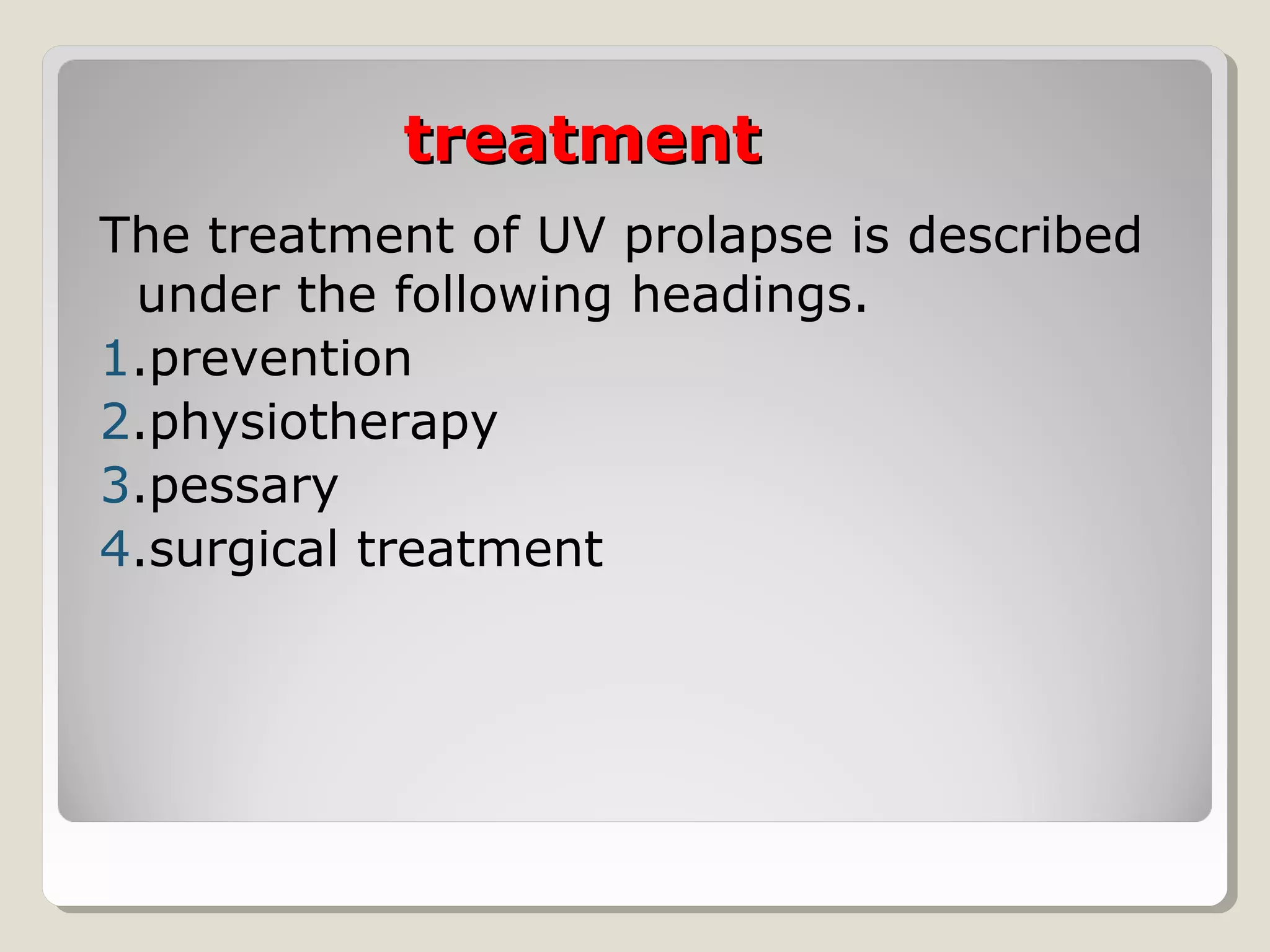 treatment

The treatment of UV prolapse is described under the following headings.

1.prevention
2.physiotherapy
3.pessary
4.surgical treatment